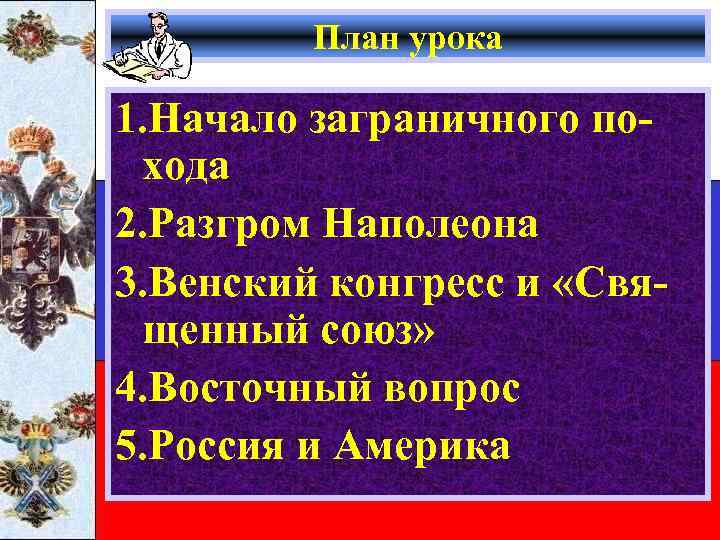 План урока

1.Начало заграничного похода
2.Разгром Наполеона
3.Венский конгресс и «Священный союз»
4.Восточный вопрос
5.Россия и Америка